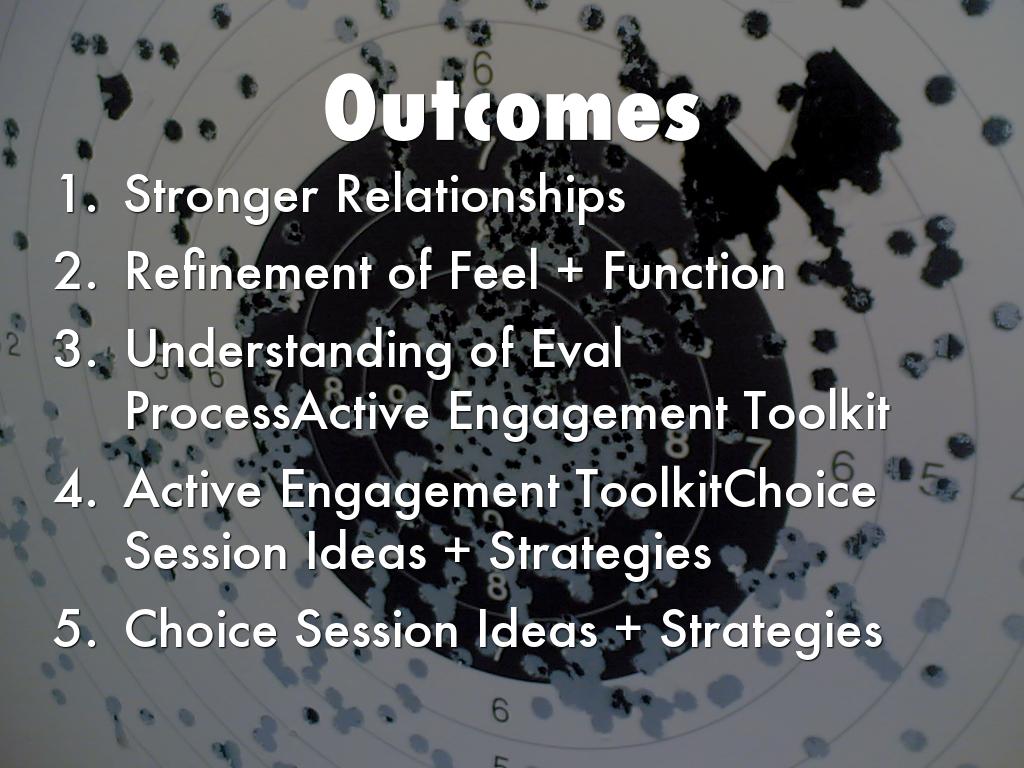 Outcomes

1. Stronger Relationships
2. Refinement of Feel + Function
3. Understanding of Eval ProcessActive Engagement Toolkit
4. Active Engagement ToolkitChoice Session Ideas + Strategies
5. Choice Session Ideas + Strategies